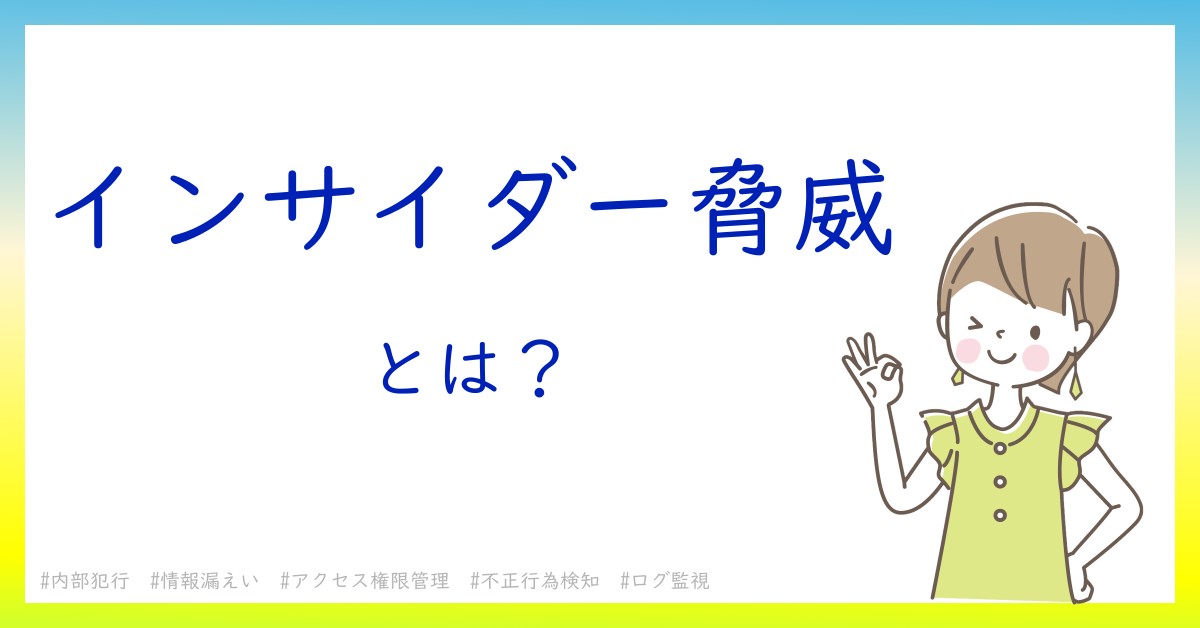 インサイダー脅威

とは？

#内部犯行　#情報漏えい　#アクセス権限管理　#不正行為検知　#ログ監視